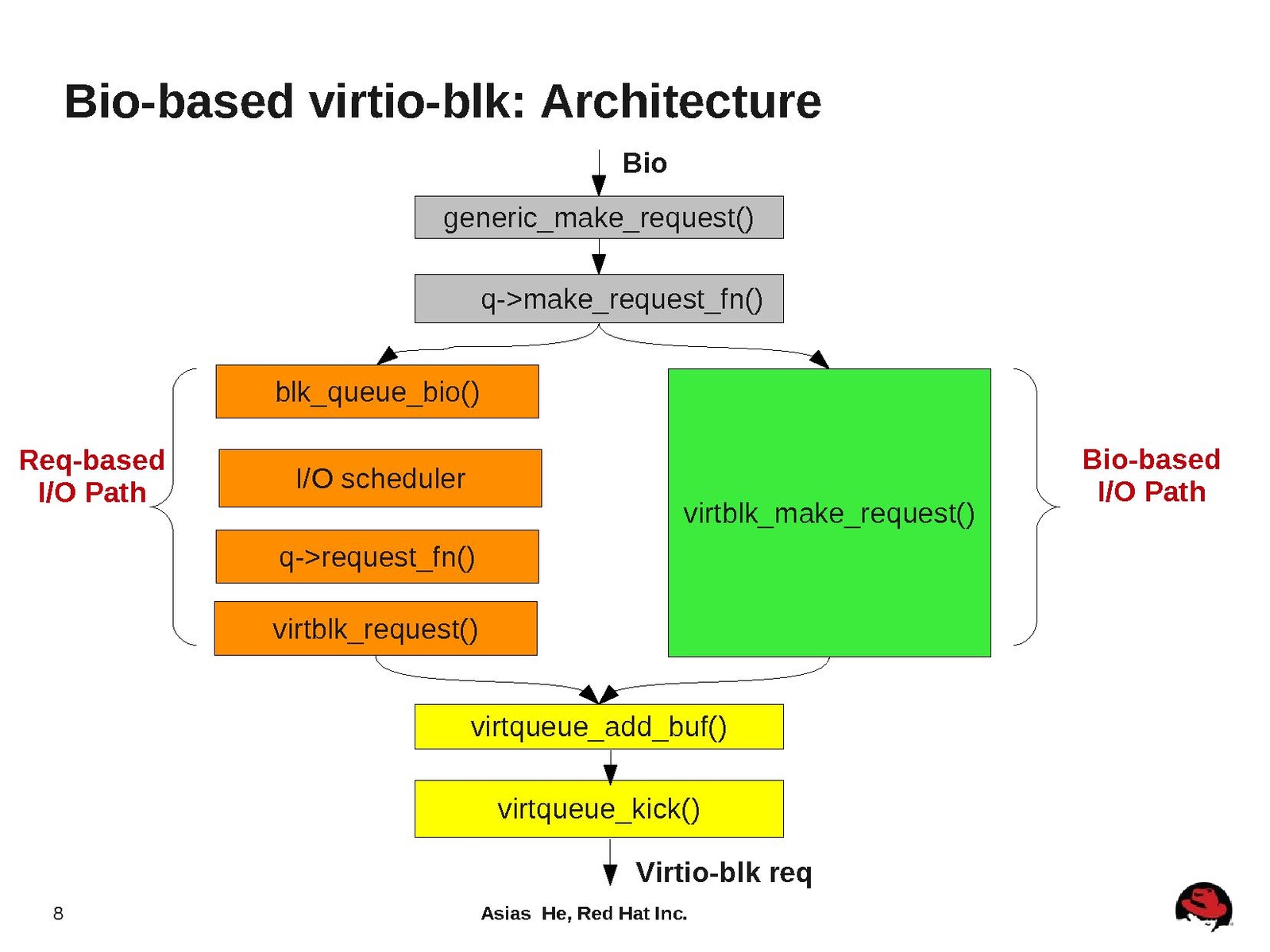 Bio-based virtio-blk: Architecture

Bio

generic_make_request()

q->make_request_fn()

Req-based I/O Path

blk_queue_bio()

I/O scheduler

q->request_fn()

virtblk_request()

virtblk_make_request()

Bio-based I/O Path

virtqueue_add_buf()

virtqueue_kick()

Virtio-blk req

8

Asias He, Red Hat Inc.